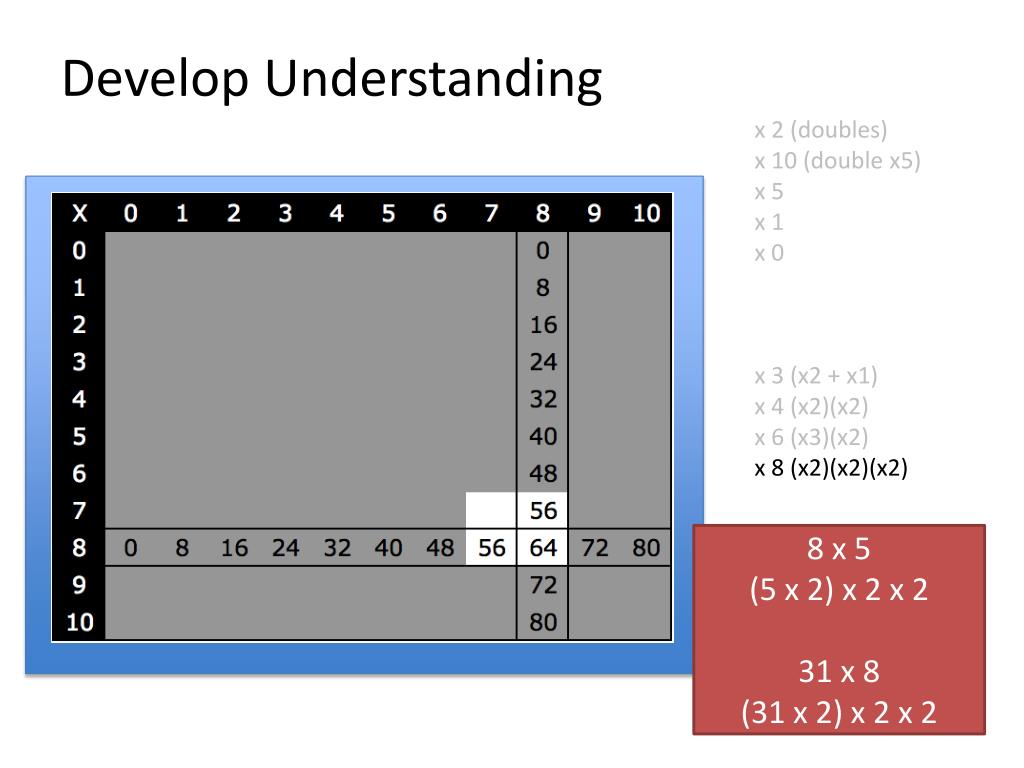 Develop Understanding

| X | 0 | 1 | 2 | 3 | 4 | 5 | 6 | 7 | 8 | 9 | 10 |
|---|---|---|---|---|---|---|---|---|---|---|---|
| 0 | | | | | | | | | 0 | | |
| 1 | | | | | | | | | 8 | | |
| 2 | | | | | | | | | 16 | | |
| 3 | | | | | | | | | 24 | | |
| 4 | | | | | | | | | 32 | | |
| 5 | | | | | | | | | 40 | | |
| 6 | | | | | | | | | 48 | | |
| 7 | | | | | | | | | 56 | | |
| 8 | 0 | 8 | 16 | 24 | 32 | 40 | 48 | 56 | 64 | 72 | 80 |
| 9 | | | | | | | | | 72 | | |
| 10 | | | | | | | | | 80 | | |

x 2 (doubles)
x 10 (double x5)
x 5
x 1
x 0

x 3 (x2 + x1)
x 4 (x2)(x2)
x 6 (x3)(x2)
x 8 (x2)(x2)(x2)

8 x 5
(5 x 2) x 2 x 2

31 x 8
(31 x 2) x 2 x 2